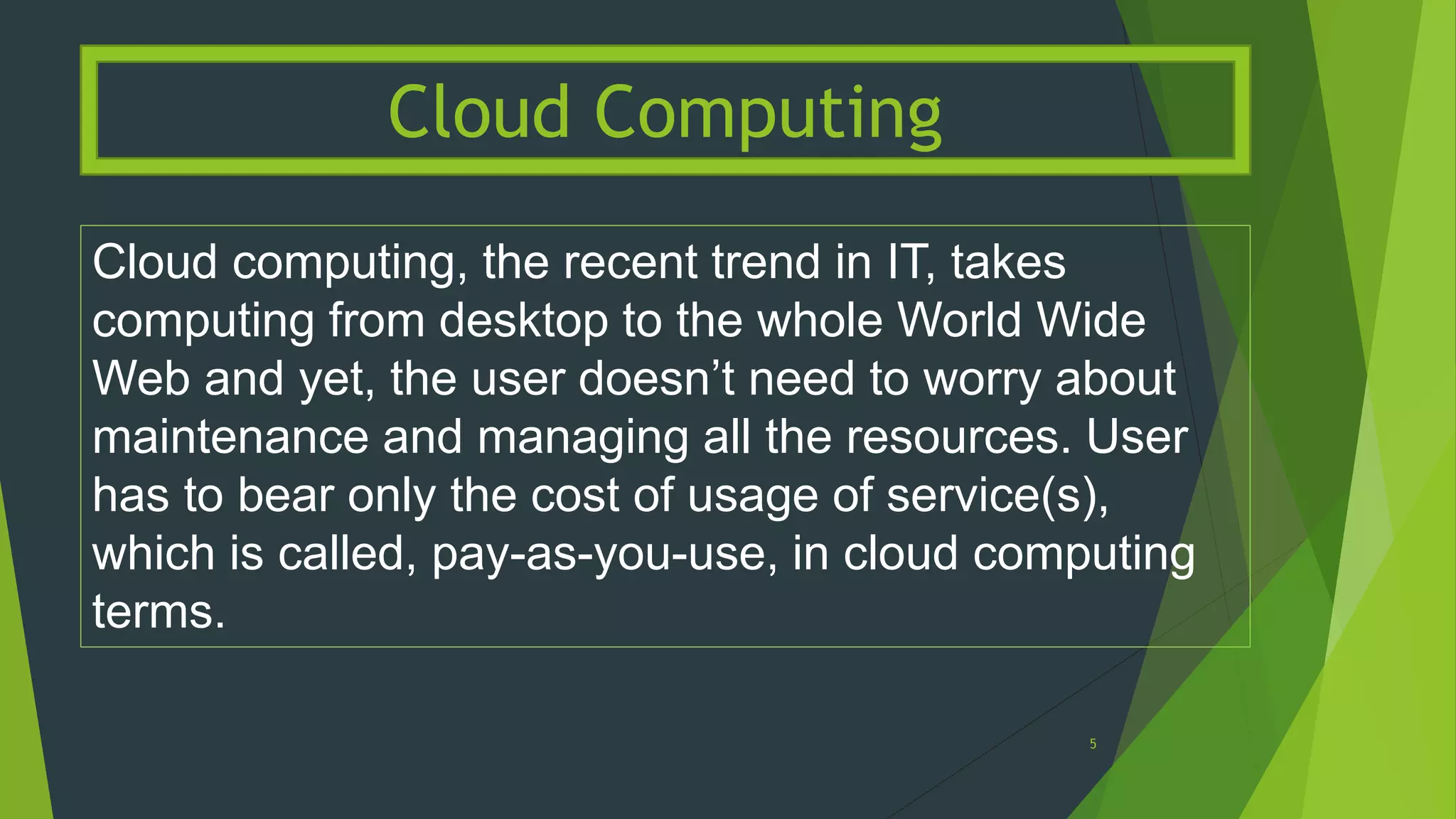 Cloud Computing

Cloud computing, the recent trend in IT, takes computing from desktop to the whole World Wide Web and yet, the user doesn’t need to worry about maintenance and managing all the resources. User has to bear only the cost of usage of service(s), which is called, pay-as-you-use, in cloud computing terms.

5